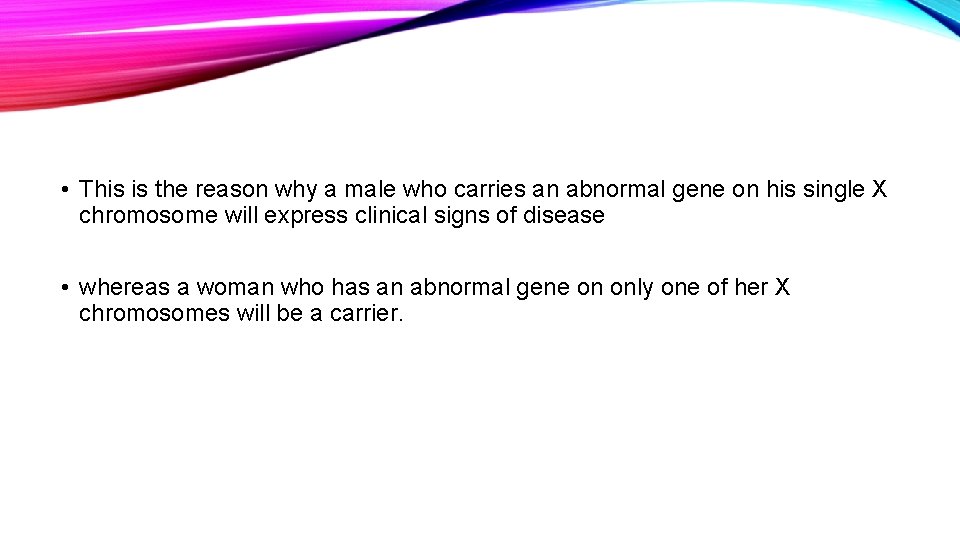 • This is the reason why a male who carries an abnormal gene on his single X chromosome will express clinical signs of disease

• whereas a woman who has an abnormal gene on only one of her X chromosomes will be a carrier.